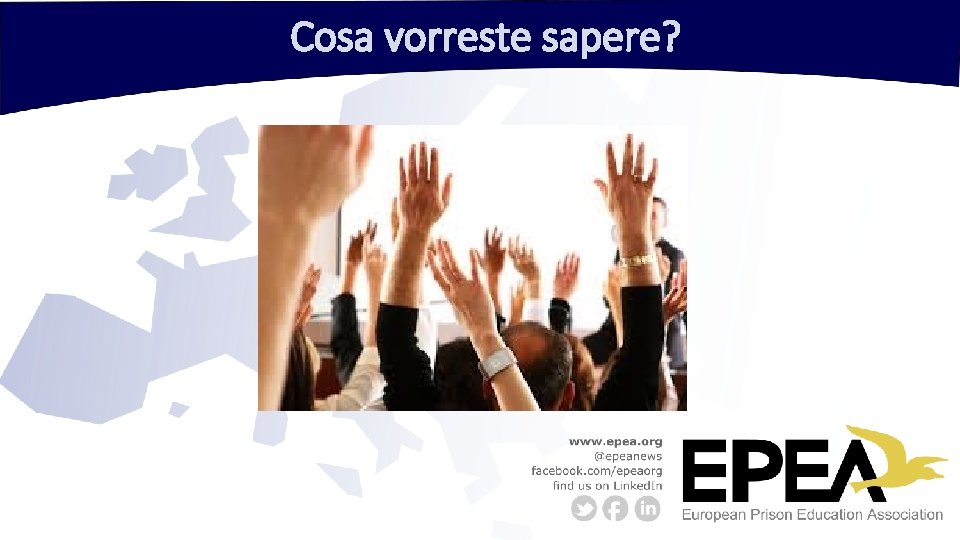 Cosa vorreste sapere?

www.epea.org
@epeanews
facebook.com/epeaorg
find us on LinkedIn

EPEA
European Prison Education Association